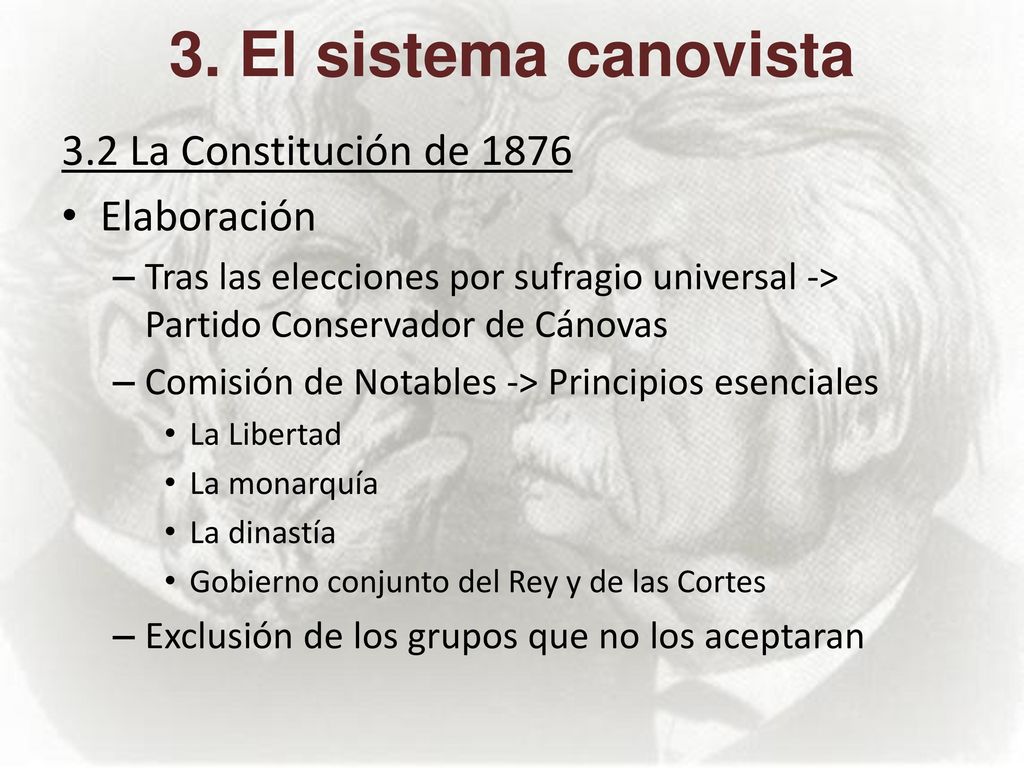 3. El sistema canovista

3.2 La Constitución de 1876

• Elaboración
– Tras las elecciones por sufragio universal -> Partido Conservador de Cánovas
– Comisión de Notables -> Principios esenciales
• La Libertad
• La monarquía
• La dinastía
• Gobierno conjunto del Rey y de las Cortes
– Exclusión de los grupos que no los aceptaran